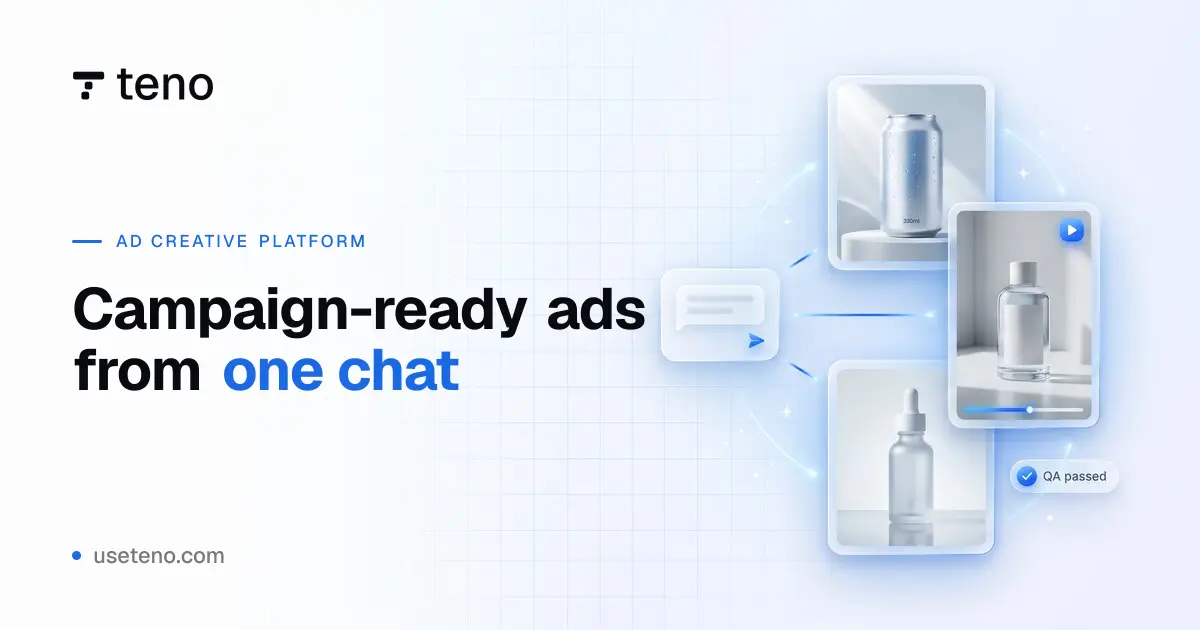 teno

AD CREATIVE PLATFORM

Campaign-ready ads from one chat

330ml

QA passed

useteno.com